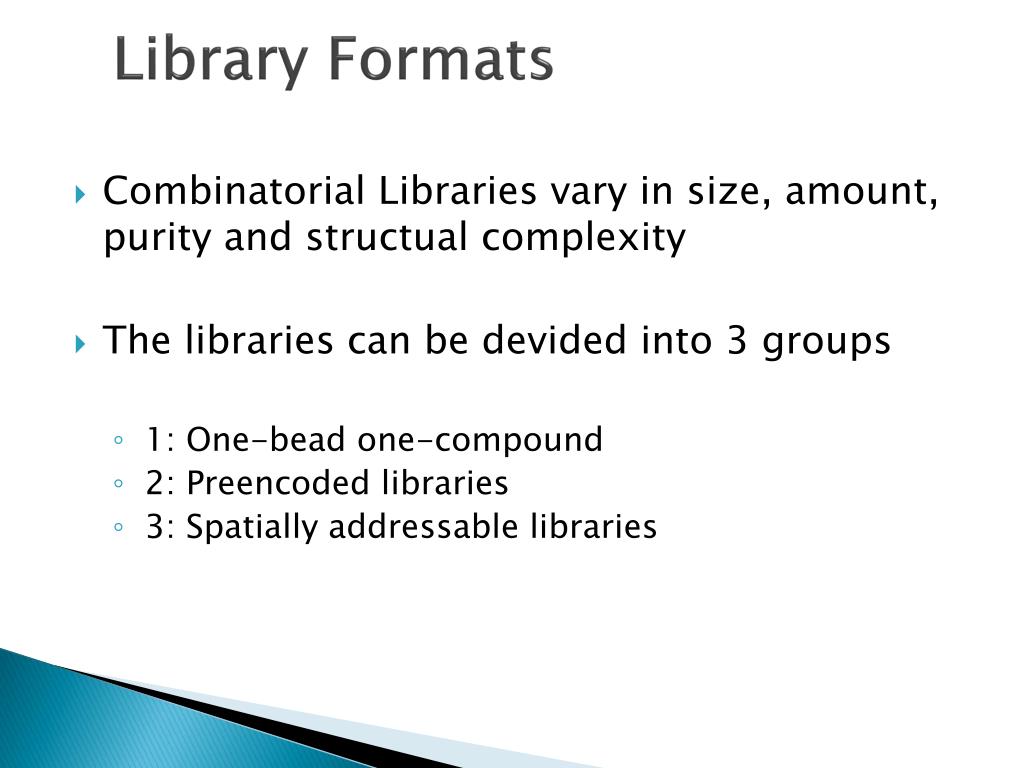 Library Formats

Combinatorial Libraries vary in size, amount, purity and structual complexity

The libraries can be devided into 3 groups

1: One-bead one-compound
2: Preencoded libraries
3: Spatially addressable libraries